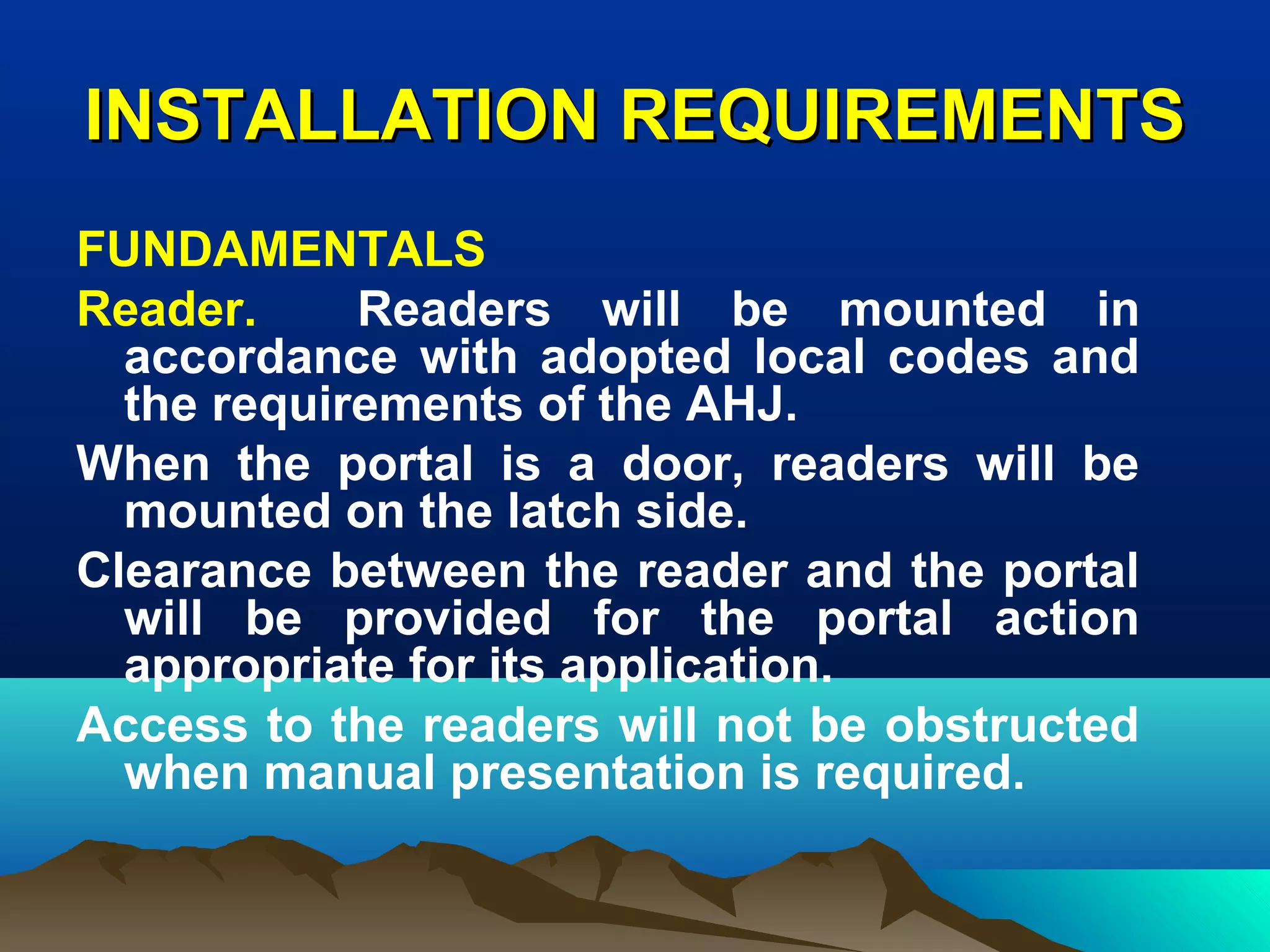 INSTALLATION REQUIREMENTS

FUNDAMENTALS

Reader. Readers will be mounted in accordance with adopted local codes and the requirements of the AHJ.

When the portal is a door, readers will be mounted on the latch side.

Clearance between the reader and the portal will be provided for the portal action appropriate for its application.

Access to the readers will not be obstructed when manual presentation is required.